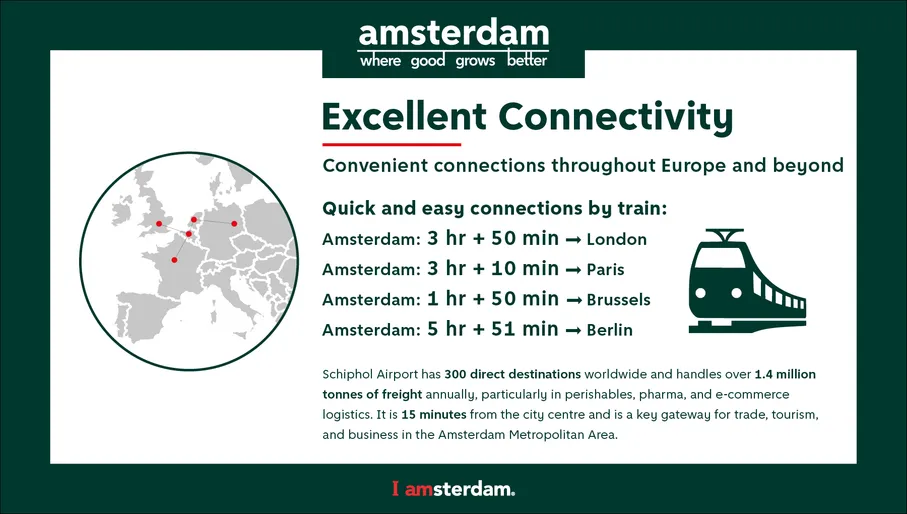 amsterdam
where good grows better

Excellent Connectivity

Convenient connections throughout Europe and beyond

Quick and easy connections by train:
Amsterdam: 3 hr + 50 min → London
Amsterdam: 3 hr + 10 min → Paris
Amsterdam: 1 hr + 50 min → Brussels
Amsterdam: 5 hr + 51 min → Berlin

Schiphol Airport has 300 direct destinations worldwide and handles over 1.4 million tonnes of freight annually, particularly in perishables, pharma, and e-commerce logistics. It is 15 minutes from the city centre and is a key gateway for trade, tourism, and business in the Amsterdam Metropolitan Area.

I amsterdam.